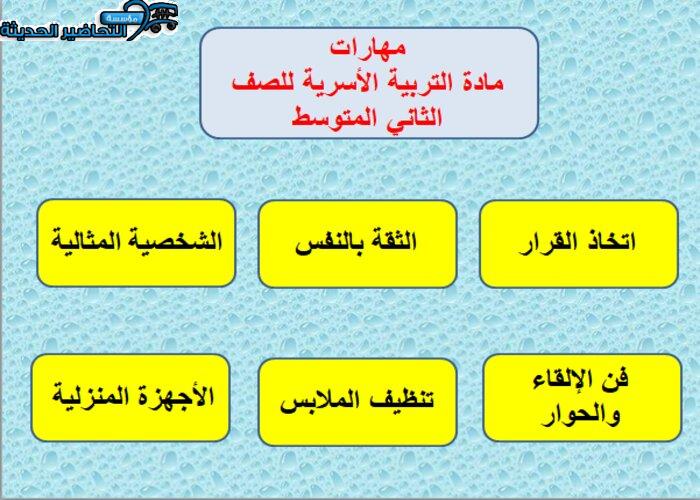 مؤسسة
التحاضير الحديثة

مهارات
مادة التربية الأسرية للصف
الثاني المتوسط

اتخاذ القرار

الثقة بالنفس

الشخصية المثالية

فن الإلقاء والحوار

تنظيف الملابس

الأجهزة المنزلية